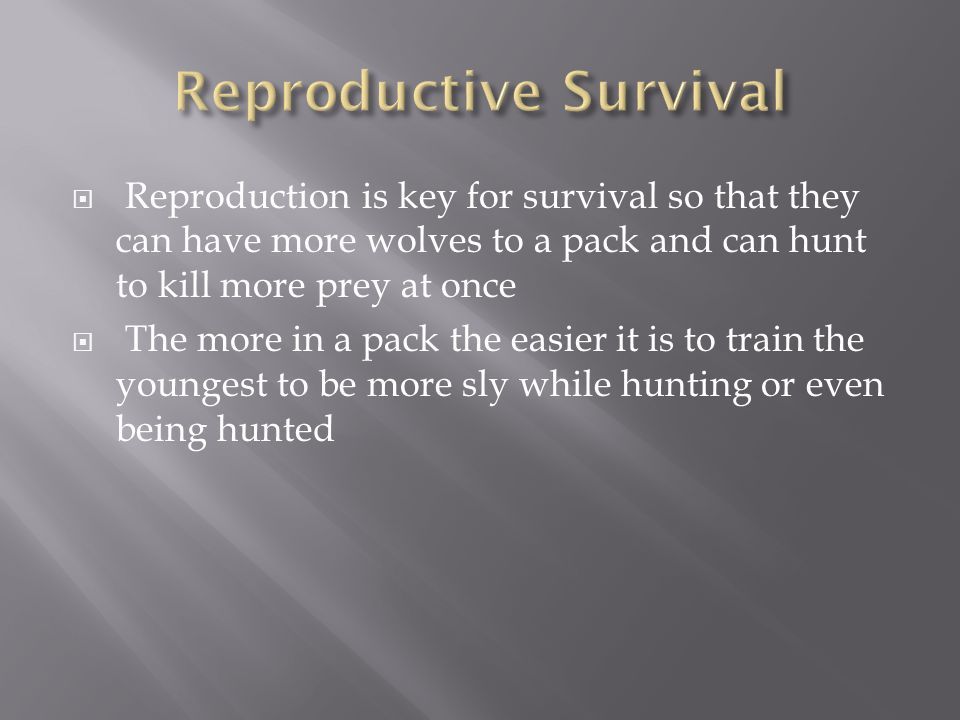 Reproductive Survival

Reproduction is key for survival so that they can have more wolves to a pack and can hunt to kill more prey at once

The more in a pack the easier it is to train the youngest to be more sly while hunting or even being hunted